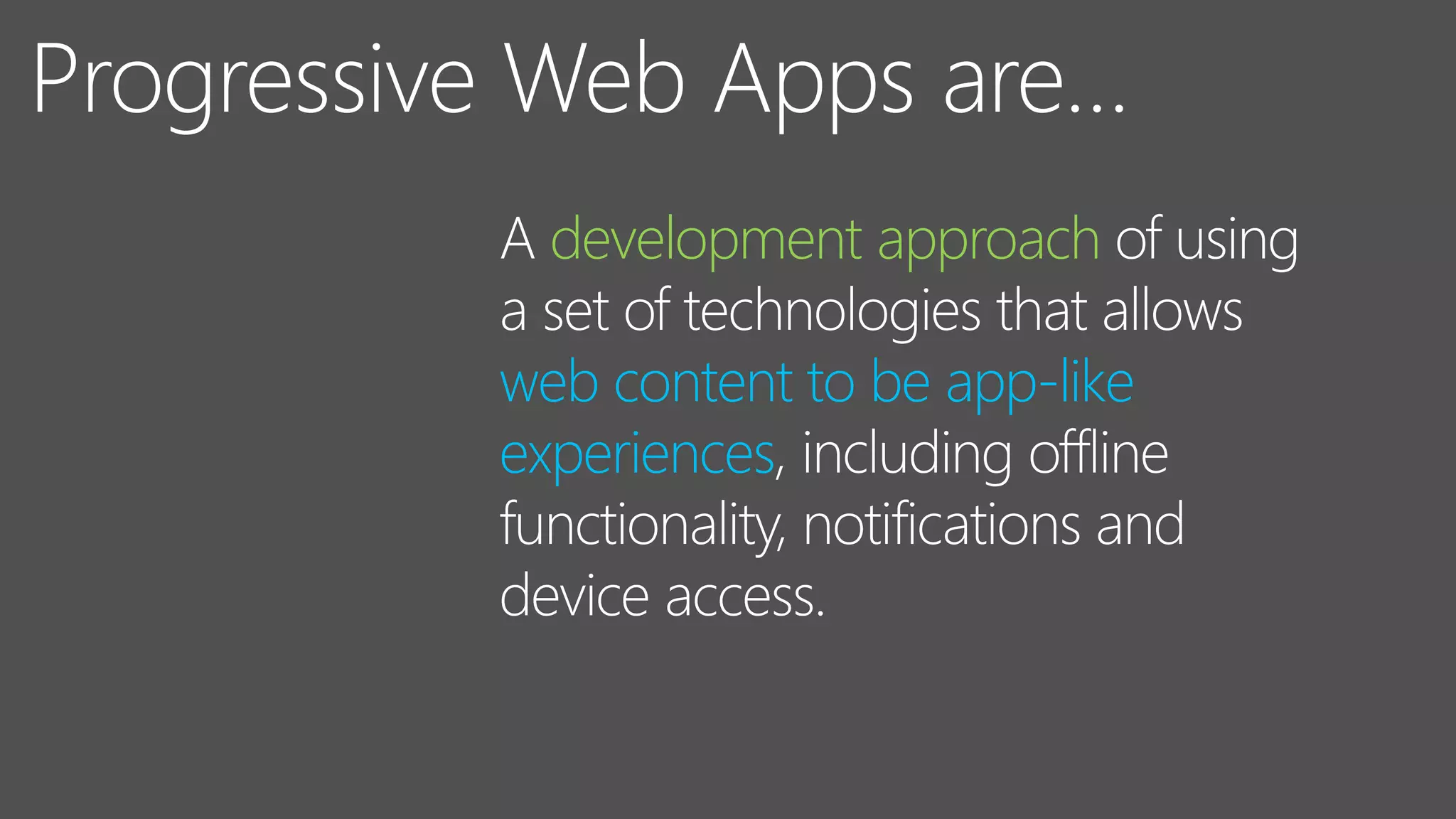 Progressive Web Apps are…

A development approach of using a set of technologies that allows web content to be app-like experiences, including offline functionality, notifications and device access.